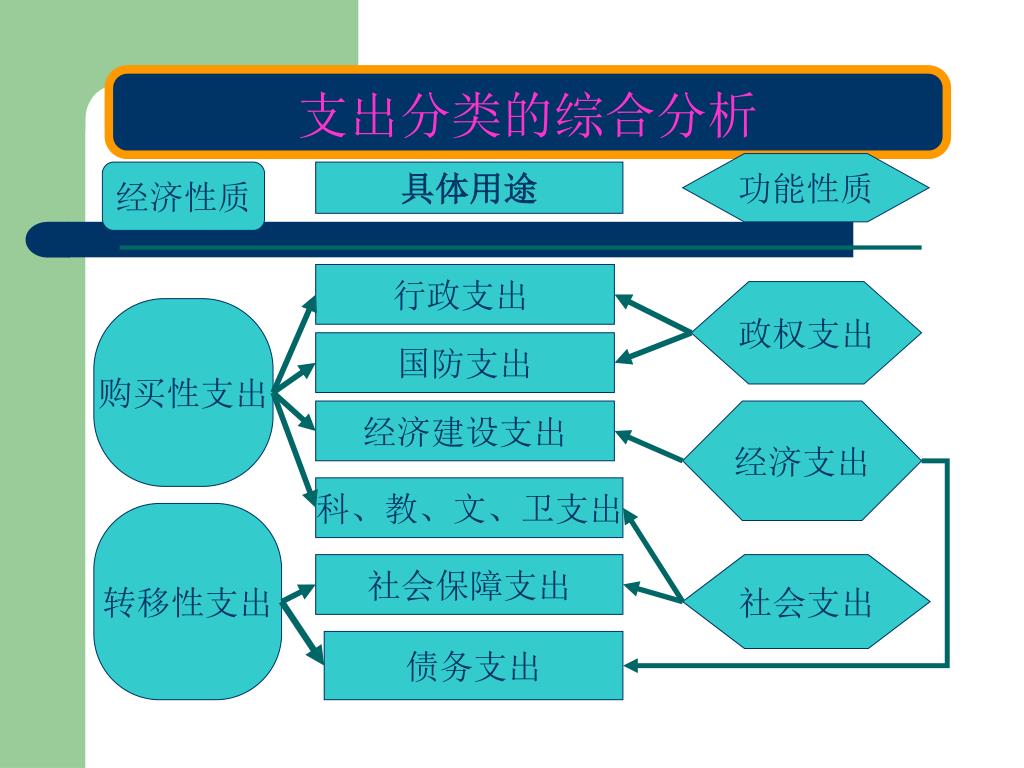 支出分类的综合分析

经济性质

具体用途

功能性质

购买性支出

转移性支出

行政支出

国防支出

经济建设支出

科、教、文、卫支出

社会保障支出

债务支出

政权支出

经济支出

社会支出